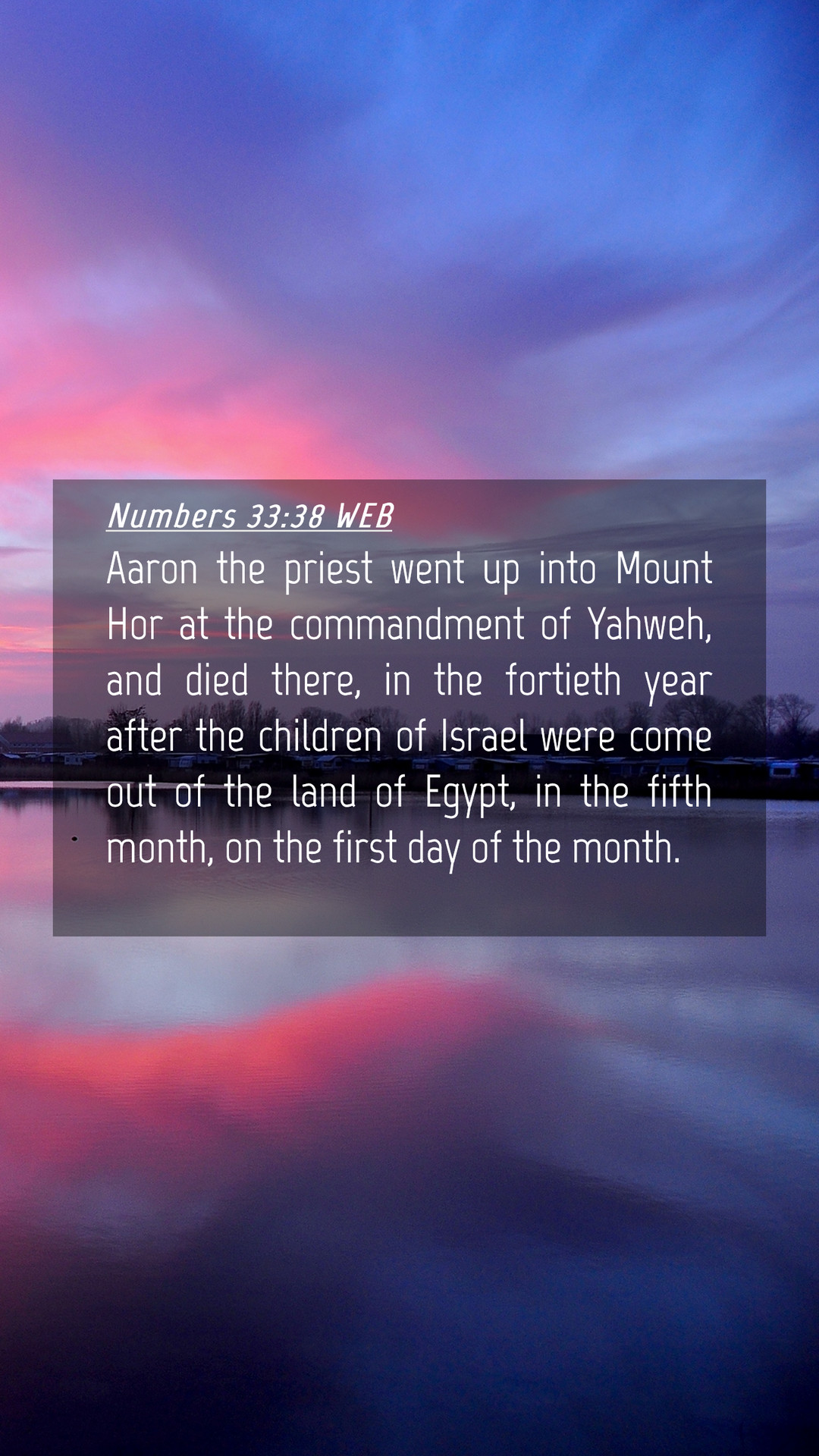 Numbers 33:38 WEB
Aaron the priest went up into Mount Hor at the commandment of Yahweh, and died there, in the fortieth year after the children of Israel were come out of the land of Egypt, in the fifth month, on the first day of the month.